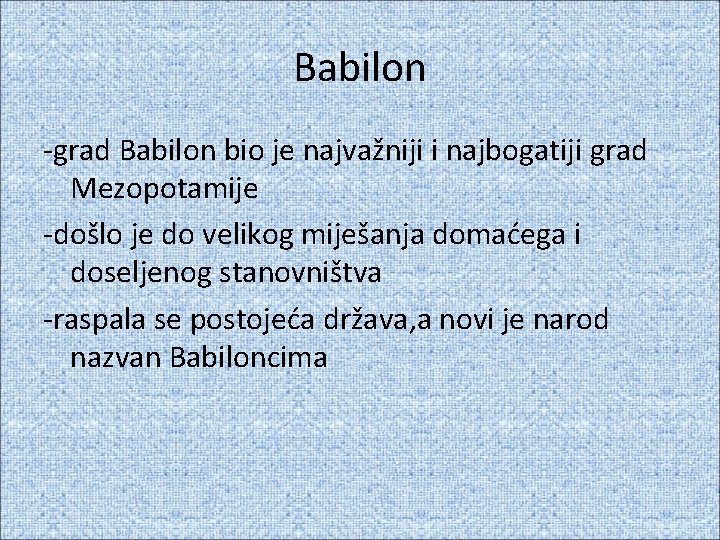 Babilon

-grad Babilon bio je najvažniji i najbogatiji grad Mezopotamije

-došlo je do velikog miješanja domaćega i doseljenog stanovništva

-raspala se postojeća država,a novi je narod nazvan Babiloncima